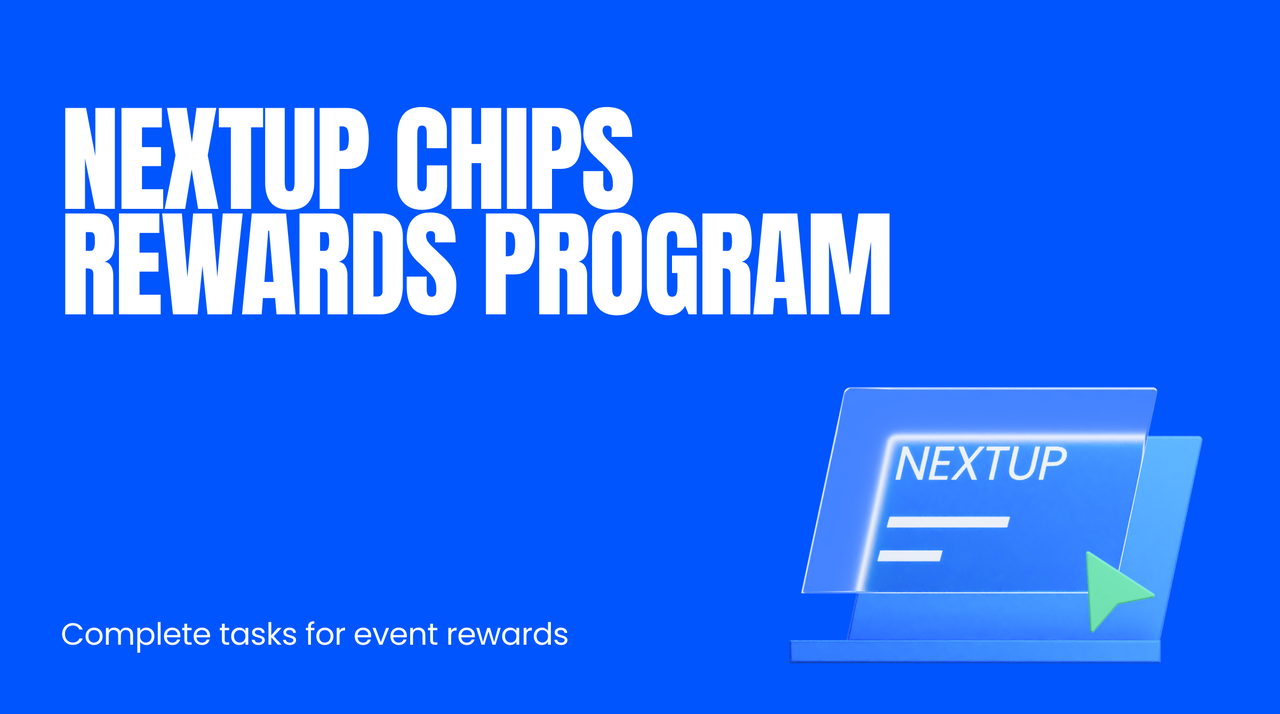 NEXTUP CHIPS REWARDS PROGRAM

NEXTUP

Complete tasks for event rewards